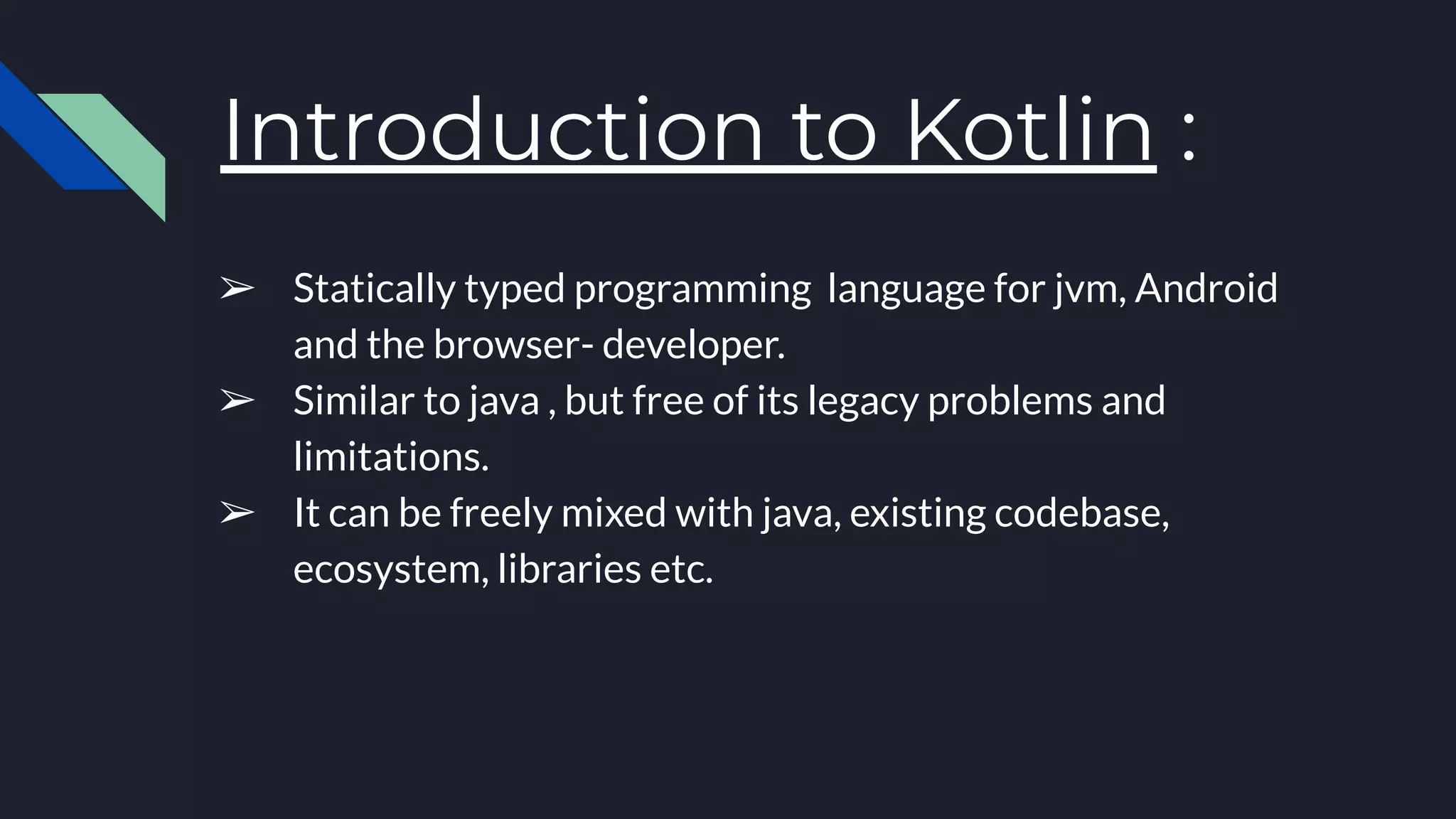 Introduction to Kotlin :

➢ Statically typed programming  language for jvm, Android and the browser- developer.
➢ Similar to java , but free of its legacy problems and limitations.
➢ It can be freely mixed with java, existing codebase, ecosystem, libraries etc.